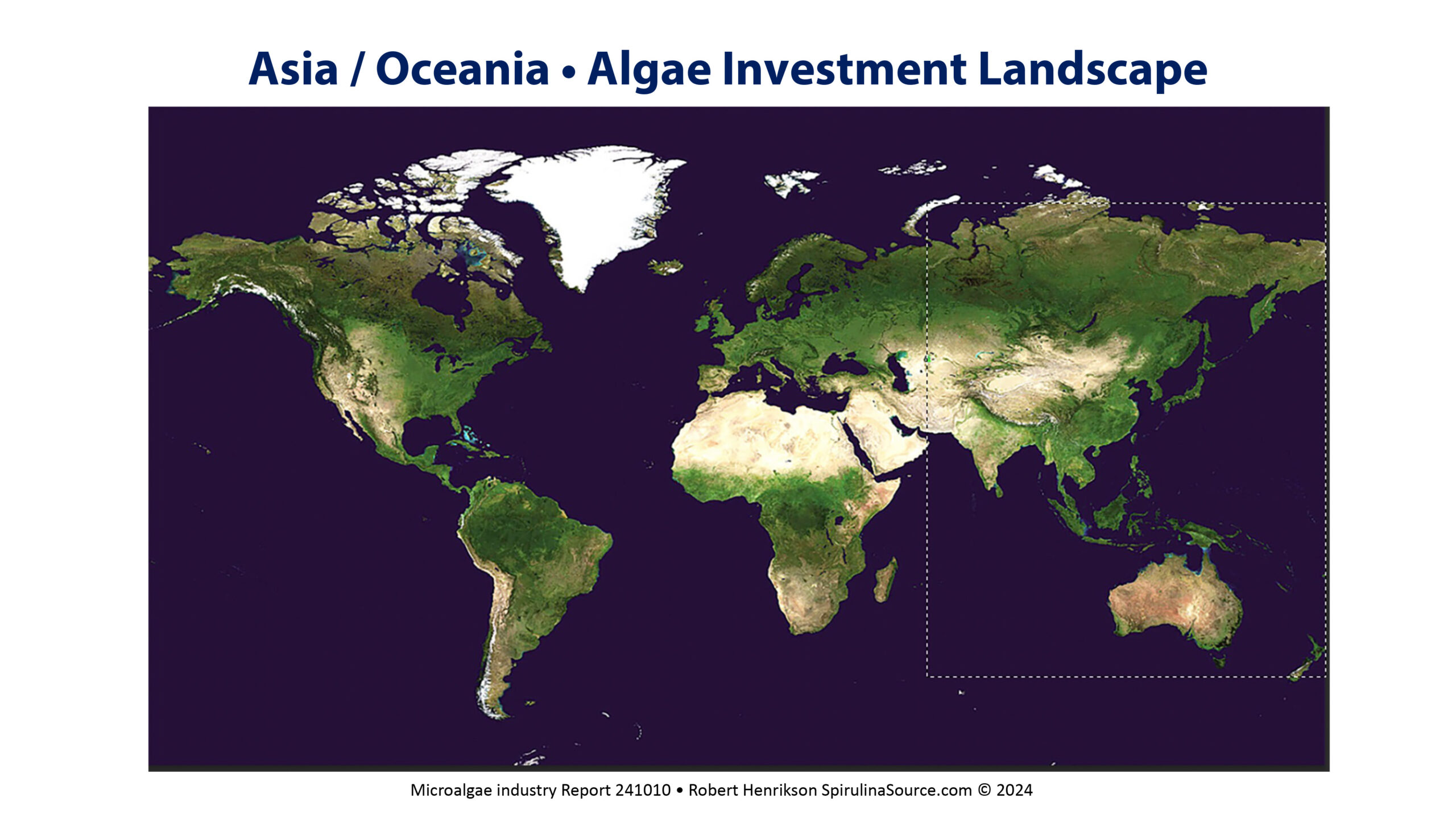 Asia / Oceania • Algae Investment Landscape

Microalgae industry Report 241010 • Robert Henrikson SpirulinaSource.com © 2024